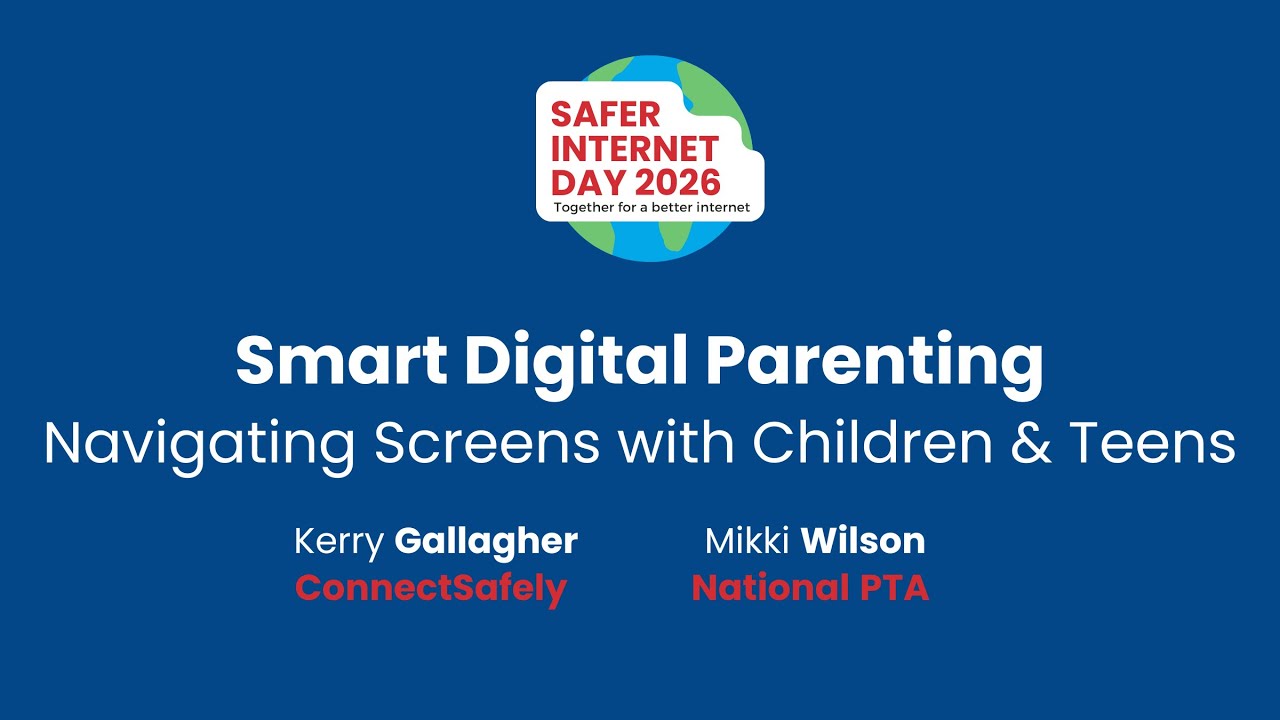 SAFER INTERNET DAY 2026
Together for a better internet

Smart Digital Parenting
Navigating Screens with Children & Teens

Kerry Gallagher
ConnectSafely

Mikki Wilson
National PTA